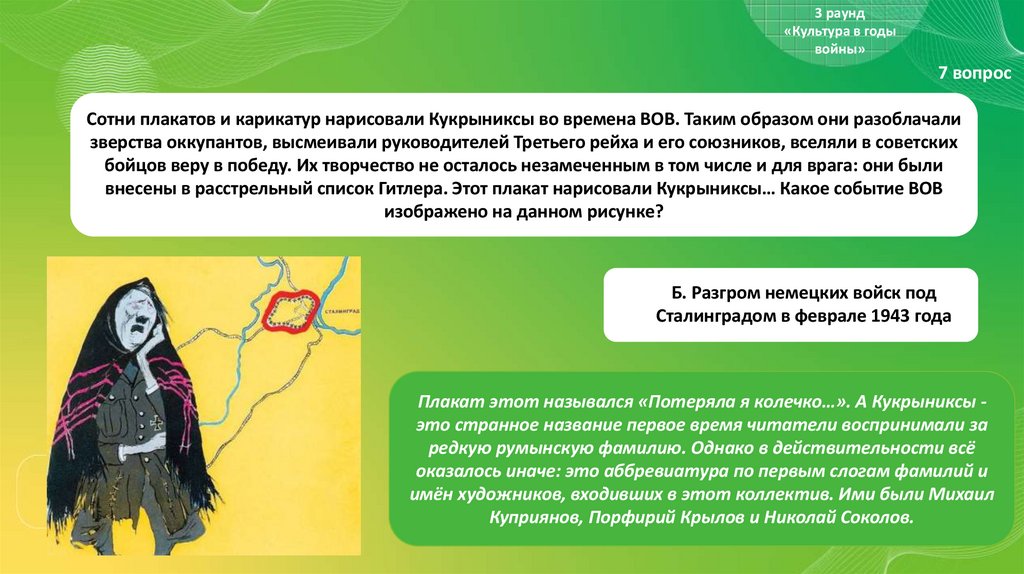 3 раунд
«Культура в годы войны»

7 вопрос

Сотни плакатов и карикатур нарисовали Кукрыниксы во времена ВОВ. Таким образом они разоблачали зверства оккупантов, высмеивали руководителей Третьего рейха и его союзников, вселяли в советских бойцов веру в победу. Их творчество не осталось незамеченным в том числе и для врага: они были внесены в расстрельный список Гитлера. Этот плакат нарисовали Кукрыниксы… Какое событие ВОВ изображено на данном рисунке?

СТАЛИНГРАД

Б. Разгром немецких войск под Сталинградом в феврале 1943 года

Плакат этот назывался «Потеряла я колечко…». А Кукрыниксы - это странное название первое время читатели воспринимали за редкую румынскую фамилию. Однако в действительности всё оказалось иначе: это аббревиатура по первым слогам фамилий и имён художников, входивших в этот коллектив. Ими были Михаил Куприянов, Порфирий Крылов и Николай Соколов.